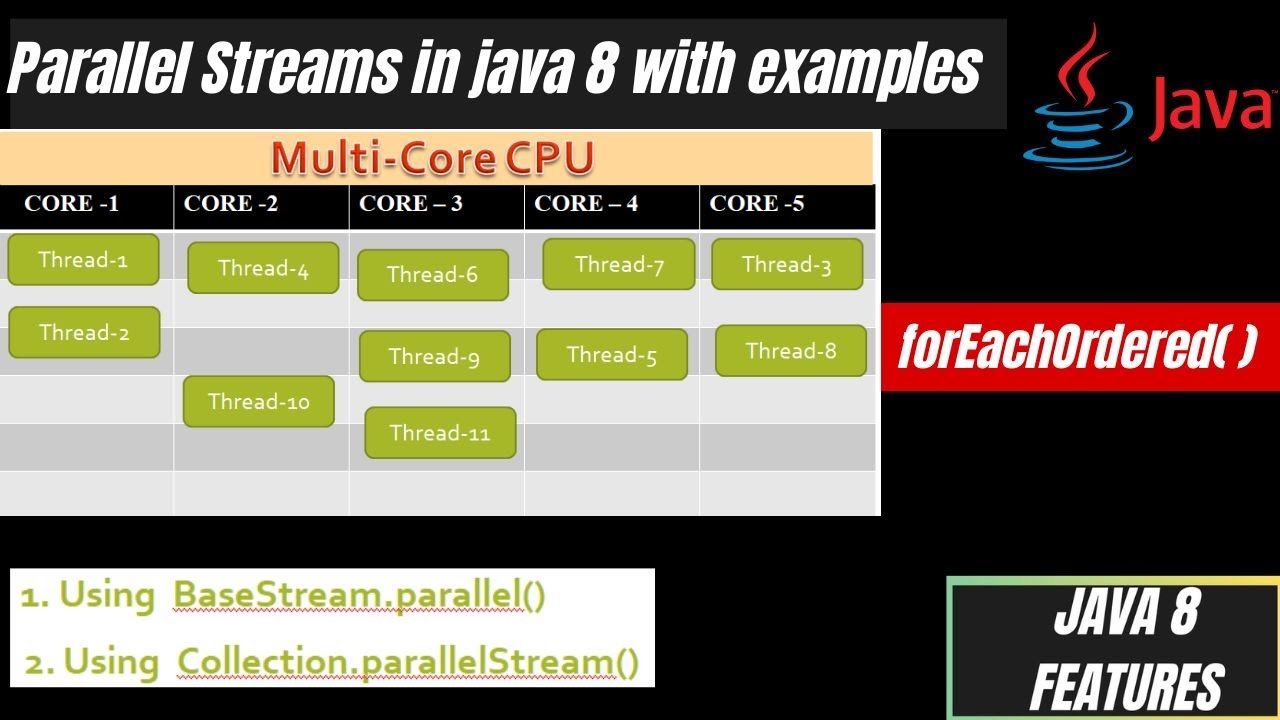 Parallel Streams in java 8 with examples

Java

Multi-Core CPU

| CORE -1 | CORE -2 | CORE – 3 | CORE – 4 | CORE -5 |
|---|---|---|---|---|
| Thread-1 | Thread-4 | Thread-6 | Thread-7 | Thread-3 |
| Thread-2 | | Thread-9 | Thread-5 | Thread-8 |
| | Thread-10 | Thread-11 | | |

forEachOrdered( )

1. Using BaseStream.parallel()

2. Using Collection.parallelStream()

JAVA 8 FEATURES